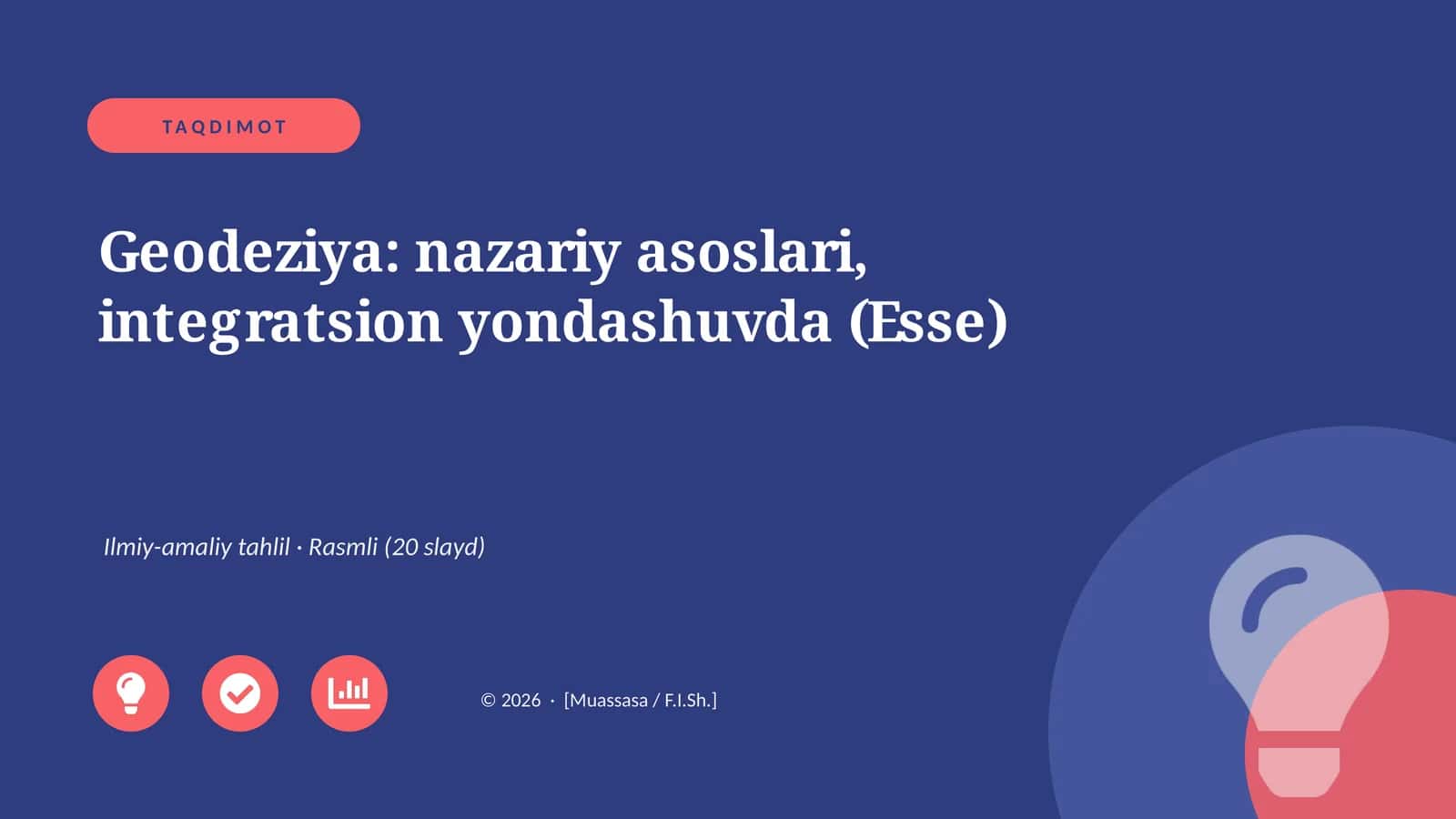 TAQDIMOT

Geodeziya: nazariy asoslari, integratsion yondashuvda (Esse)

Ilmiy-amaliy tahlil · Rasmli (20 slayd)

© 2026 · [Muassasa / F.I.Sh.]